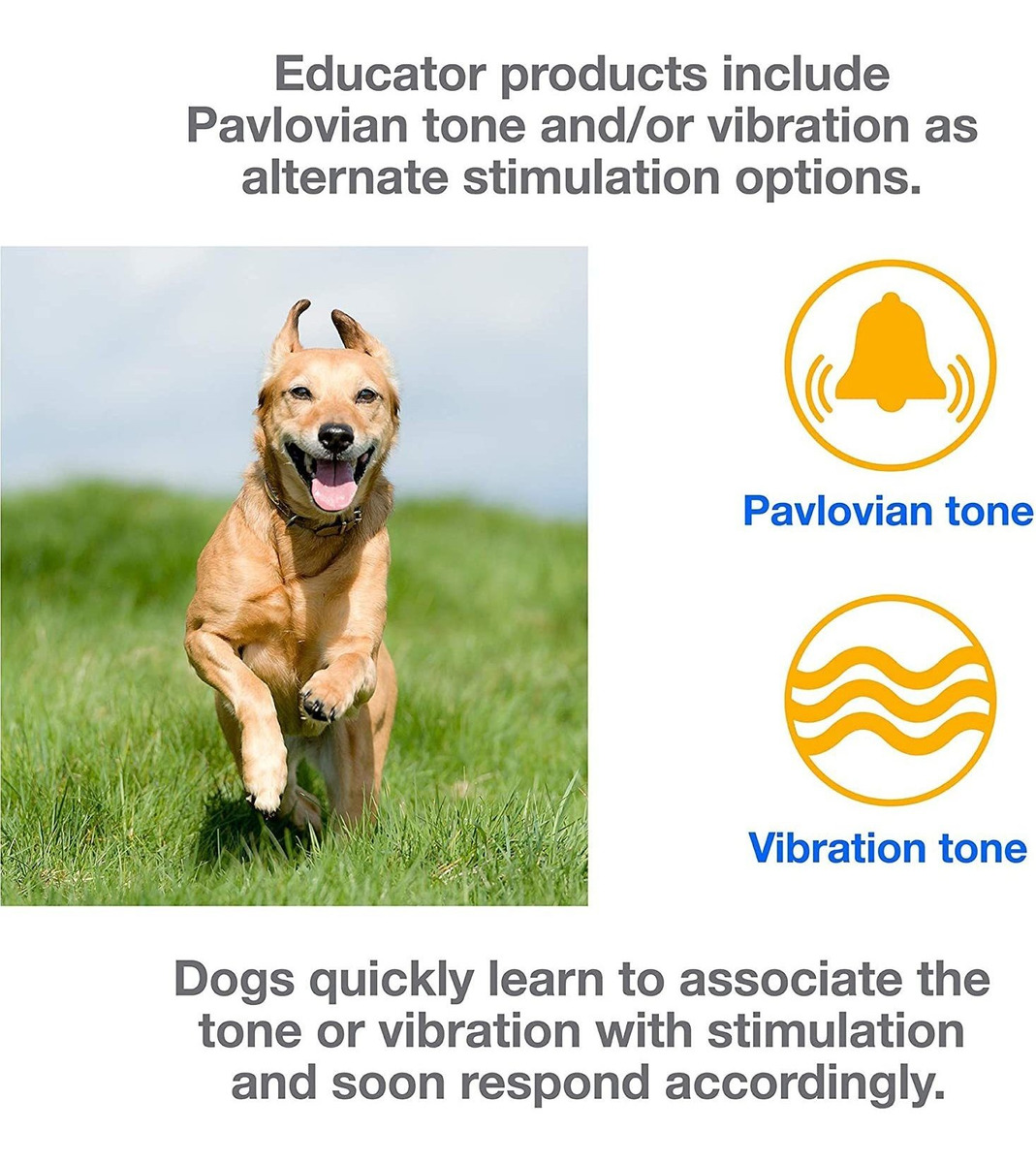 Educator products include Pavlovian tone and/or vibration as alternate stimulation options.

Pavlovian tone

Vibration tone

Dogs quickly learn to associate the tone or vibration with stimulation and soon respond accordingly.